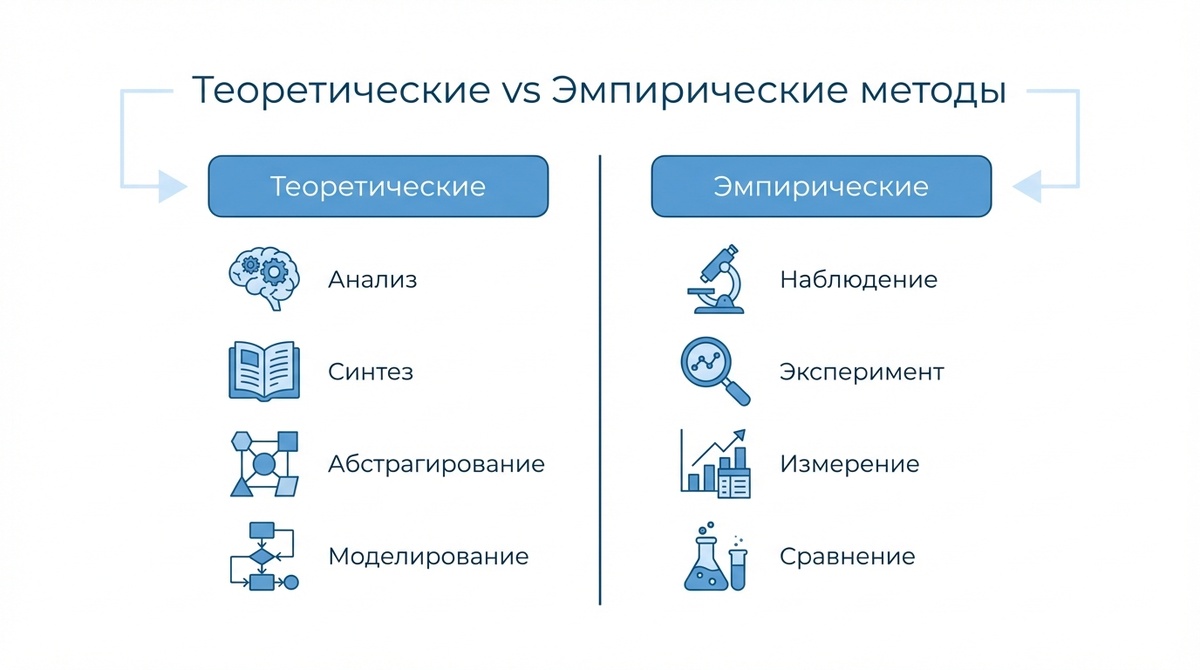 Теоретические vs Эмпирические методы

Теоретические

Анализ

Синтез

Абстрагирование

Моделирование

Эмпирические

Наблюдение

Эксперимент

Измерение

Сравнение